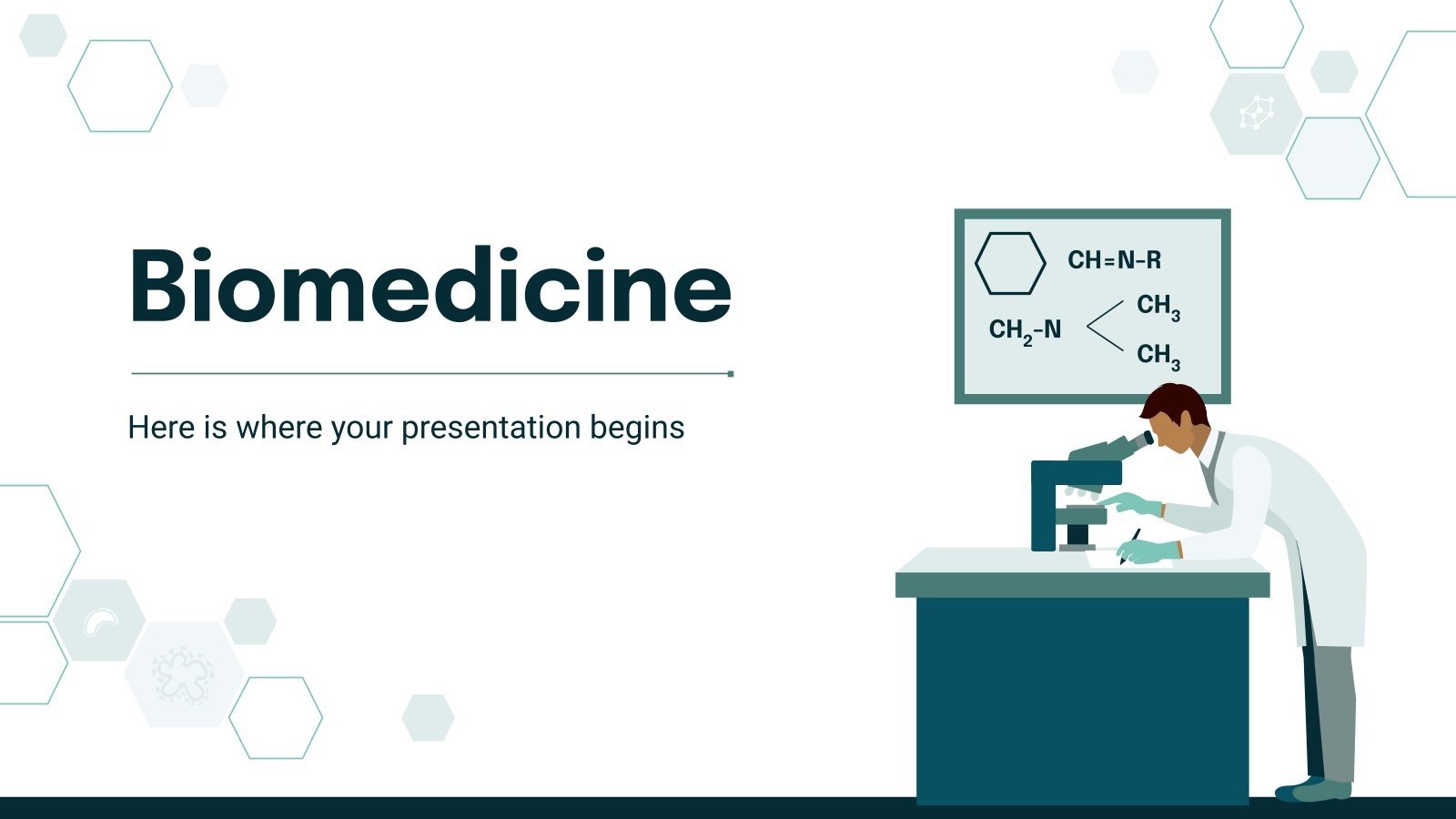 Biomedicine

Here is where your presentation begins

$CH=N-R$

$CH_2-N$

$CH_3$

$CH_3$